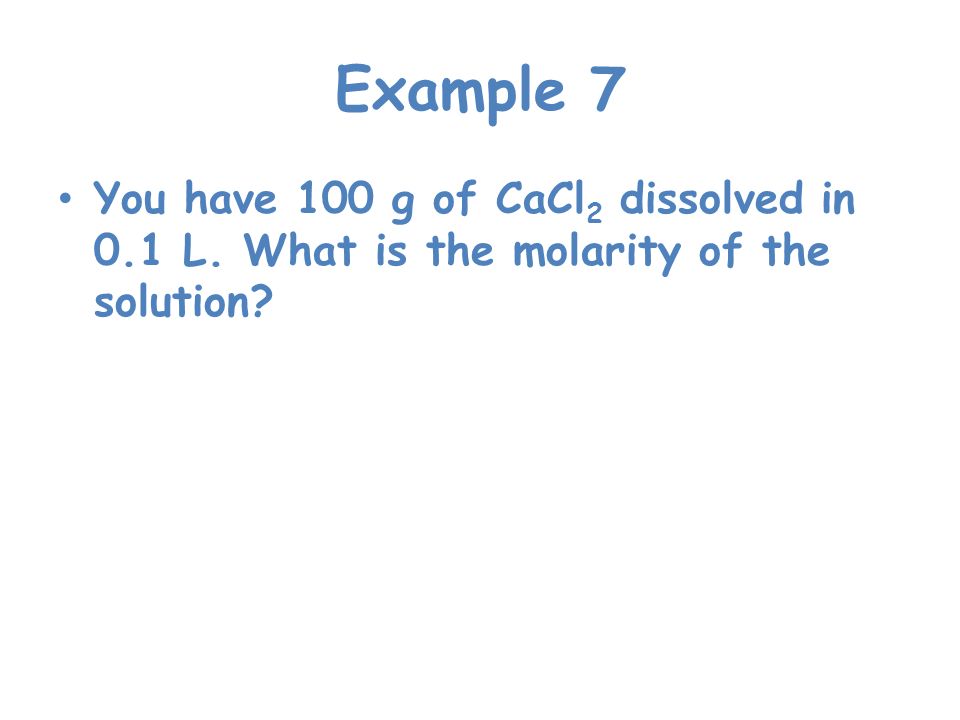 Example 7

• You have 100 g of $CaCl_2$ dissolved in 0.1 L. What is the molarity of the solution?